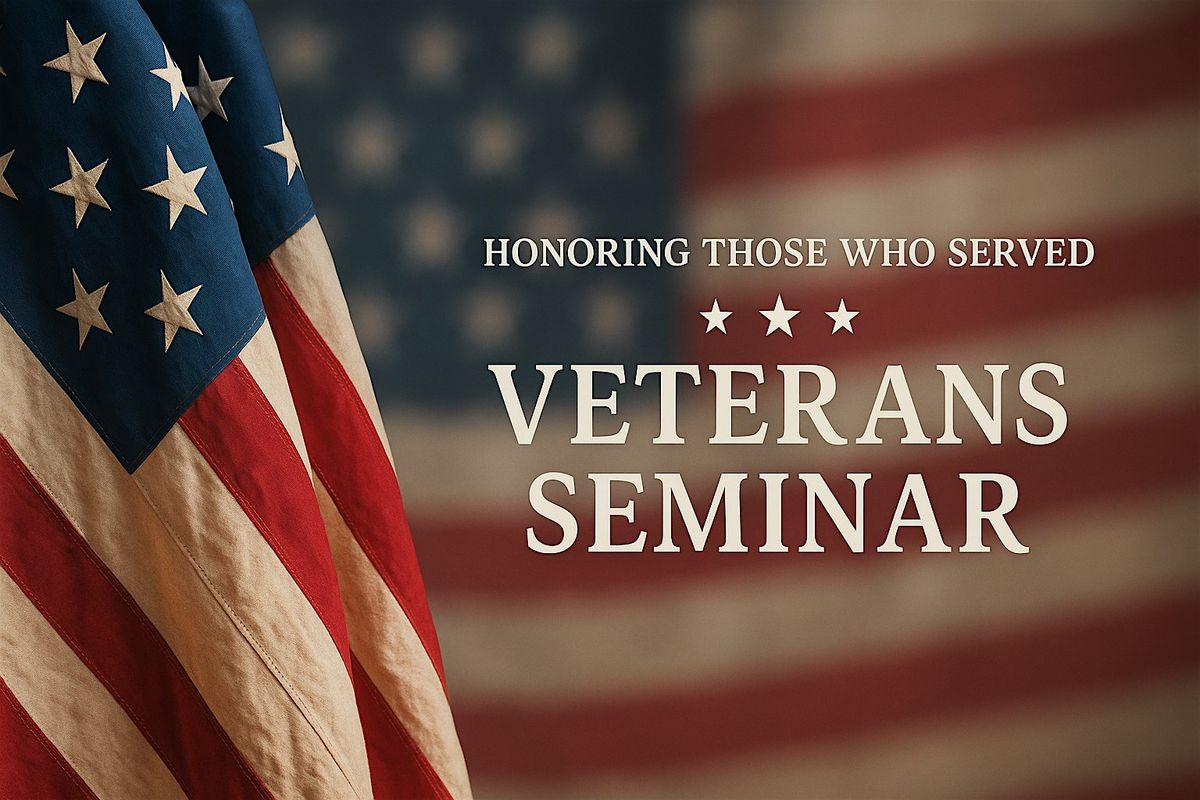 HONORING THOSE WHO SERVED

★ ★ ★

VETERANS SEMINAR